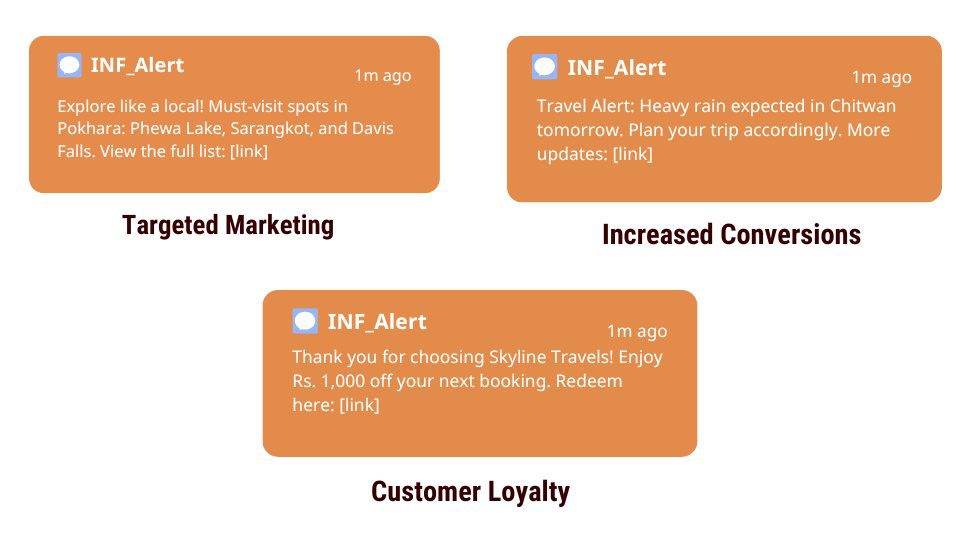 INF_Alert
1m ago
Explore like a local! Must-visit spots in Pokhara: Phewa Lake, Sarangkot, and Davis Falls. View the full list: [link]

Targeted Marketing

INF_Alert
1m ago
Travel Alert: Heavy rain expected in Chitwan tomorrow. Plan your trip accordingly. More updates: [link]

Increased Conversions

INF_Alert
1m ago
Thank you for choosing Skyline Travels! Enjoy Rs. 1,000 off your next booking. Redeem here: [link]

Customer Loyalty